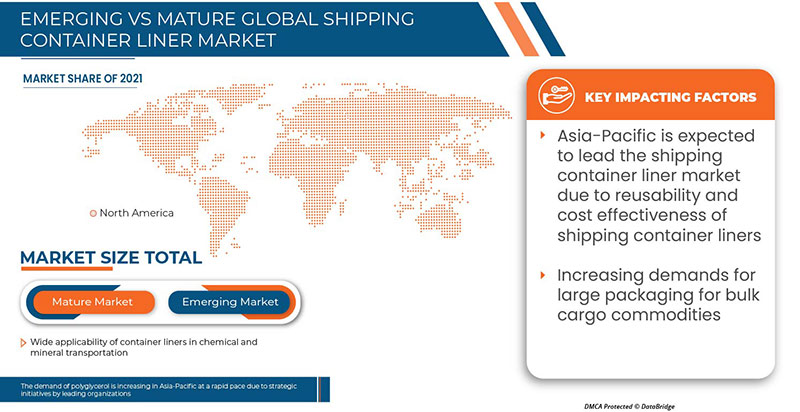 EMERGING VS MATURE GLOBAL SHIPPING CONTAINER LINER MARKET

MARKET SHARE OF 2021

North America

MARKET SIZE TOTAL

Mature Market

Emerging Market

Wide applicability of container liners in chemical and mineral transportation

The demand of polyglycerol is increasing in Asia-Pacific at a rapid pace due to strategic initiatives by leading organizations

KEY IMPACTING FACTORS

Asia-Pacific is expected to lead the shipping container liner market due to reusability and cost effectiveness of shipping container liners

Increasing demands for large packaging for bulk cargo commodities

DMCA Protected © DataBridge